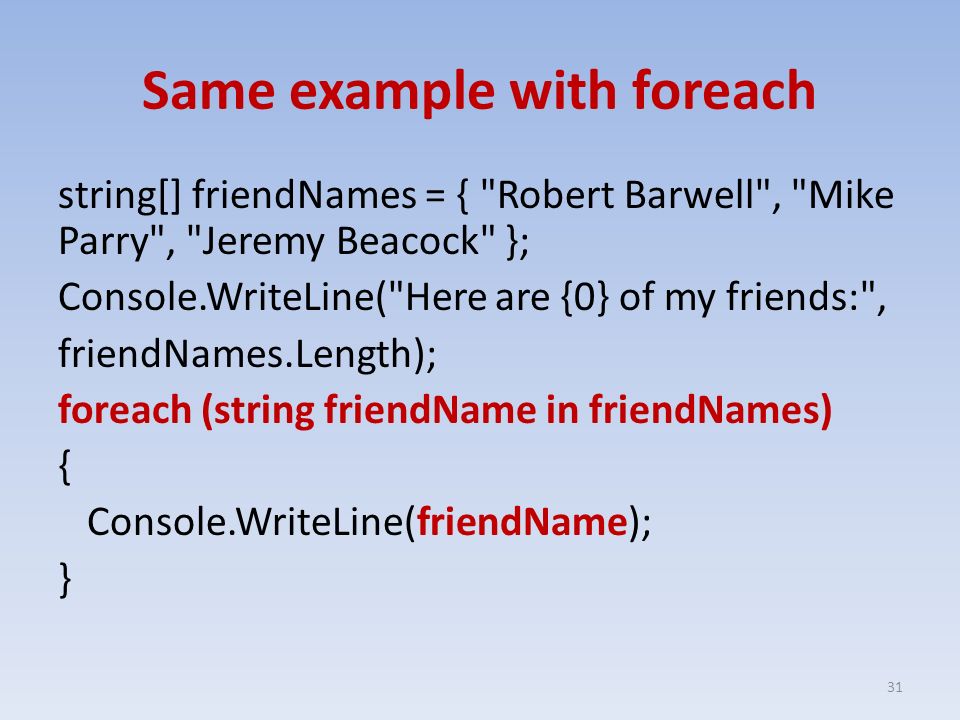 Same example with foreach

string[] friendNames = { "Robert Barwell", "Mike Parry", "Jeremy Beacock" };

Console.WriteLine("Here are {0} of my friends:",

friendNames.Length);

foreach (string friendName in friendNames)

{

Console.WriteLine(friendName);

}

31